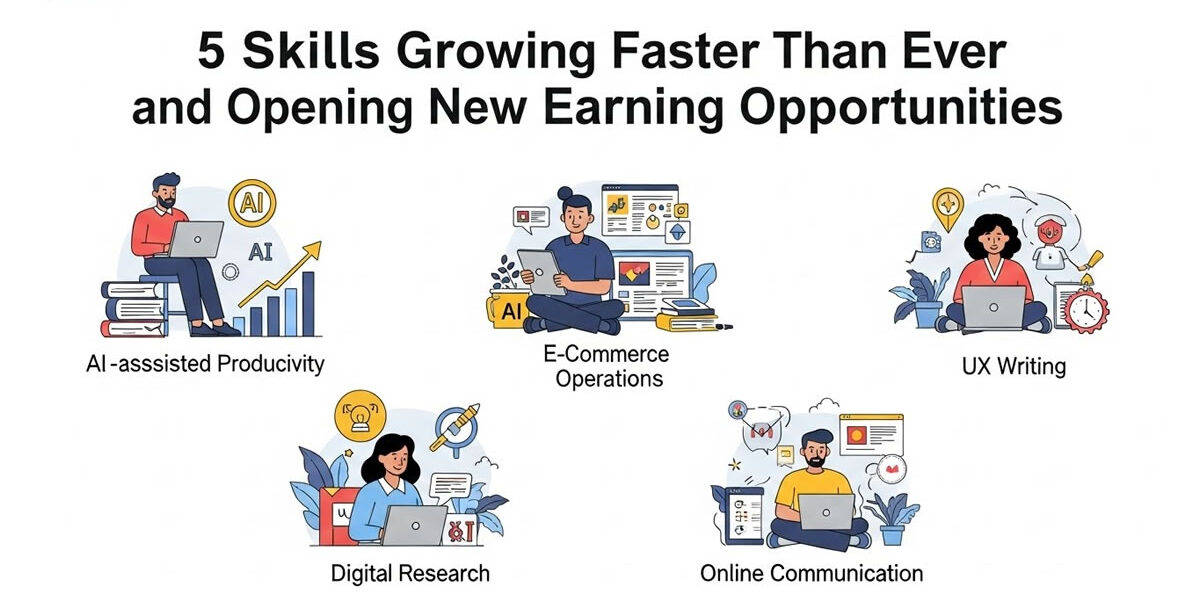 5 Skills Growing Faster Than Ever and Opening New Earning Opportunities

AI

AI

AI -asssisted Producivity

AI

E-Commerce Operations

UX Writing

Digital Research

Online Communication